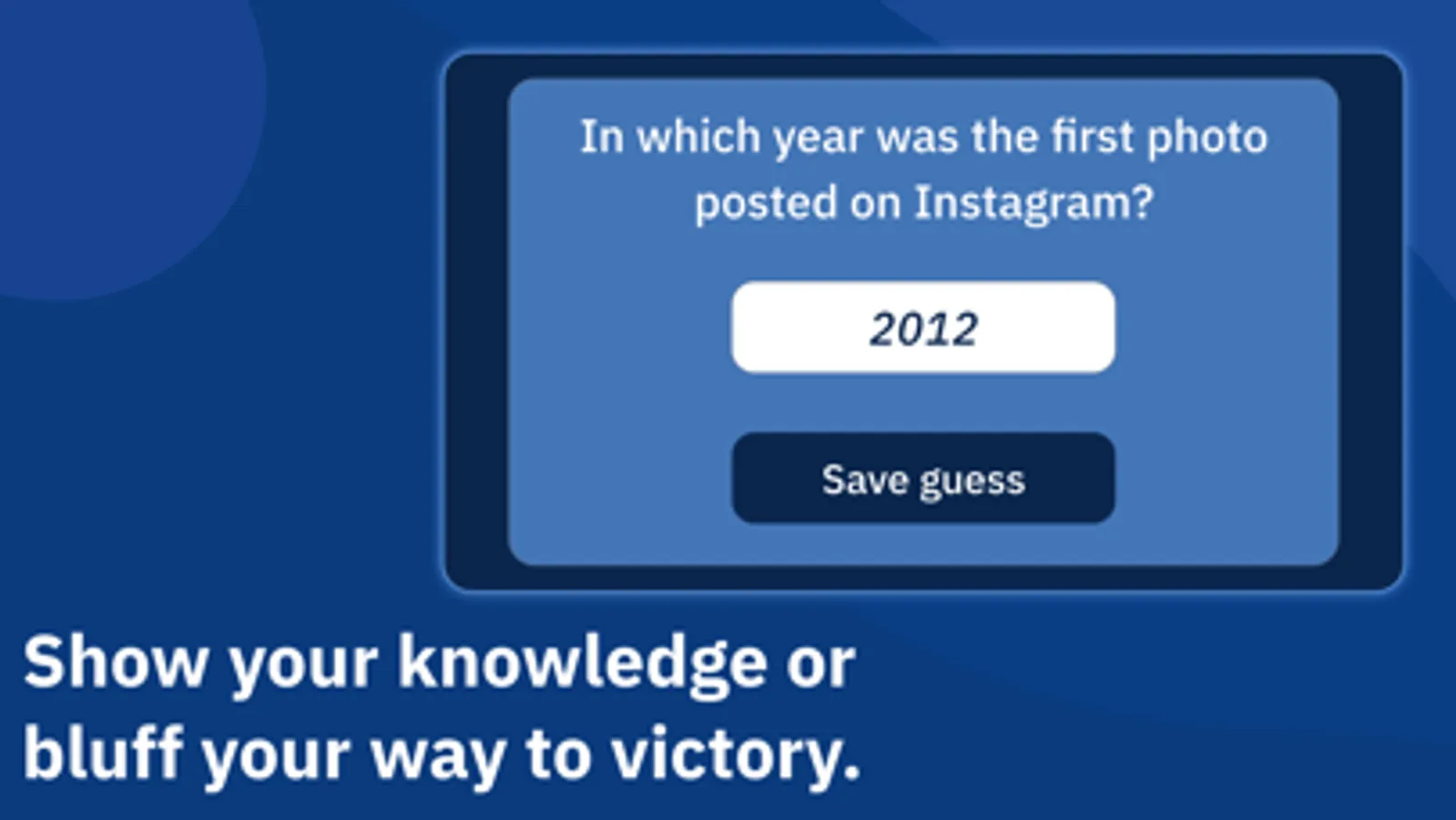 In which year was the first photo posted on Instagram?

2012

Save guess

Show your knowledge or bluff your way to victory.